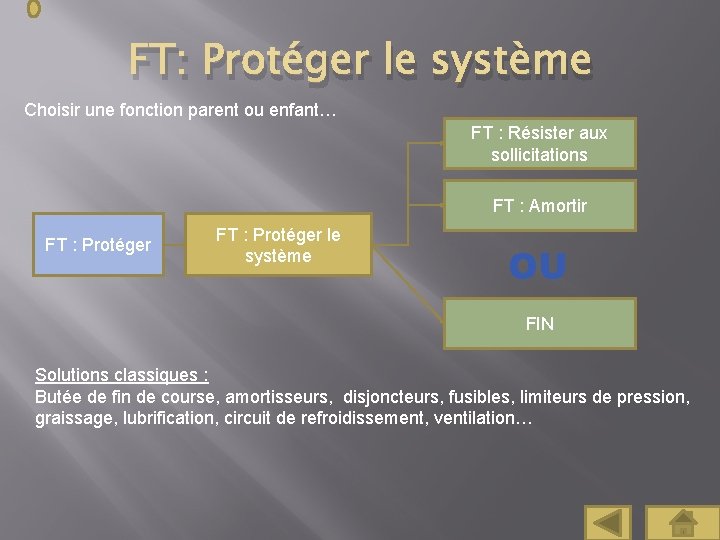 FT: Protéger le système

Choisir une fonction parent ou enfant…

FT : Protéger

FT : Protéger le système

FT : Résister aux sollicitations

FT : Amortir

OU

FIN

Solutions classiques :
Butée de fin de course, amortisseurs, disjoncteurs, fusibles, limiteurs de pression, graissage, lubrification, circuit de refroidissement, ventilation…